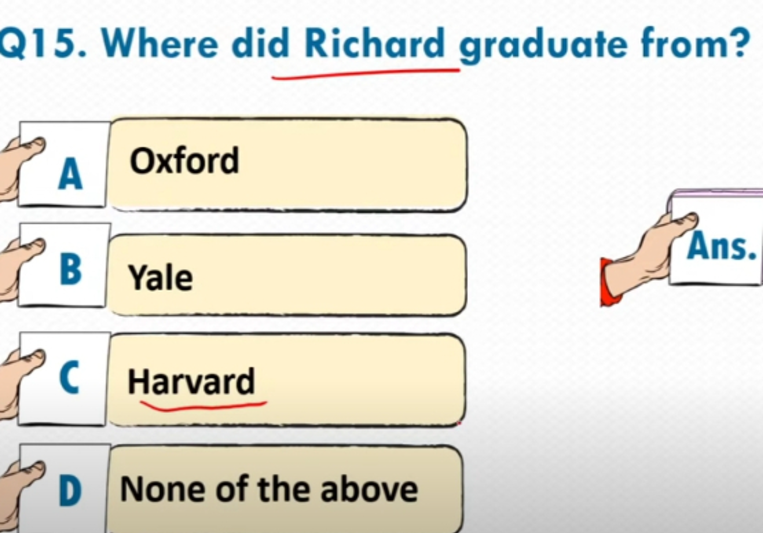 Q15. Where did Richard graduate from?

A Oxford

B Yale

C Harvard

D None of the above

Ans.